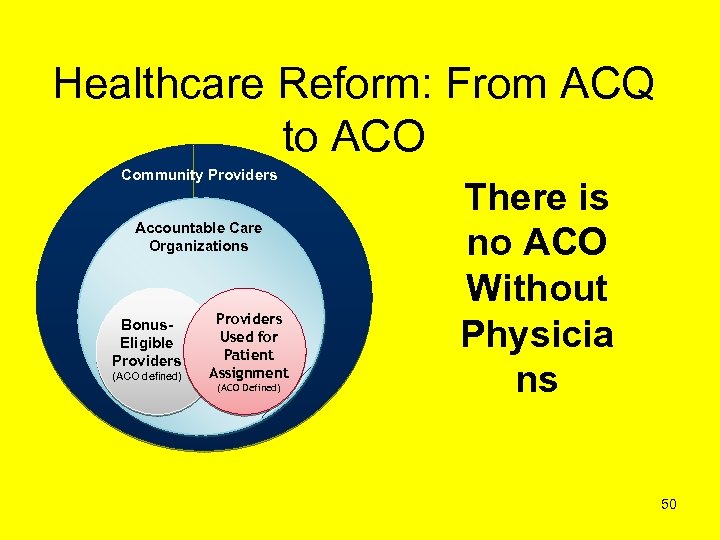 Healthcare Reform: From ACQ to ACO

Community Providers

Accountable Care Organizations

Bonus-Eligible Providers (ACO defined)

Providers Used for Patient Assignment (ACO Defined)

There is no ACO Without Physicia ns

50